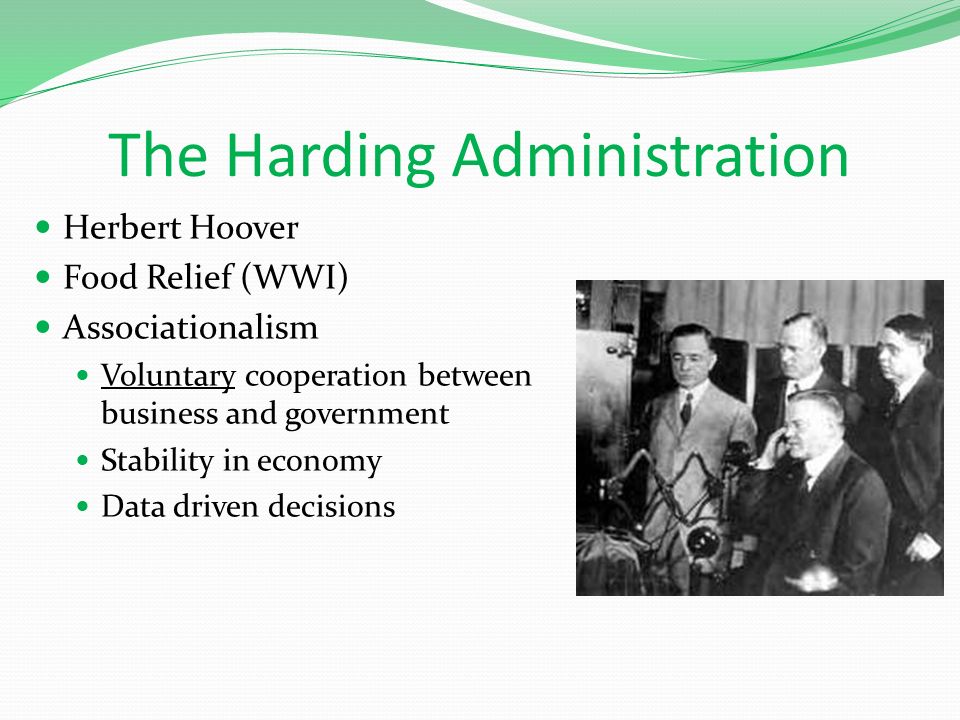 The Harding Administration

- Herbert Hoover
- Food Relief (WWI)
- Associationalism
  - Voluntary cooperation between business and government
  - Stability in economy
  - Data driven decisions